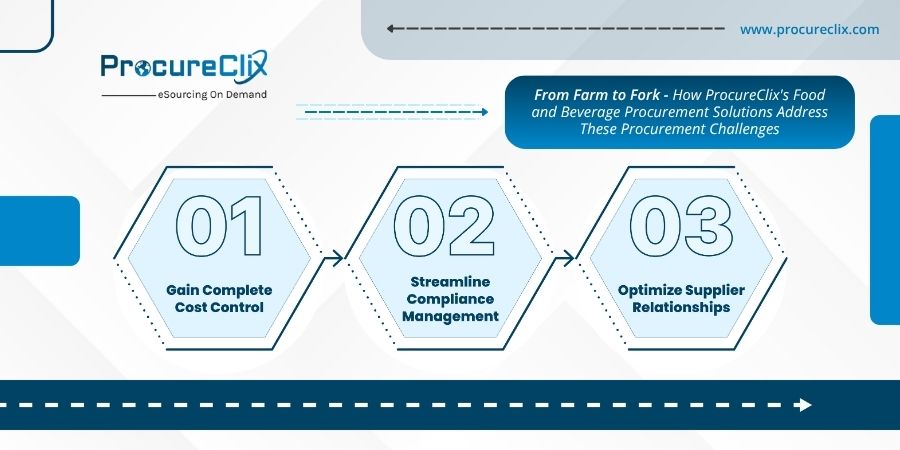 www.procureclix.com

ProcureClix
eSourcing On Demand

From Farm to Fork - How ProcureClix's Food and Beverage Procurement Solutions Address These Procurement Challenges

01
Gain Complete Cost Control

02
Streamline Compliance Management

03
Optimize Supplier Relationships